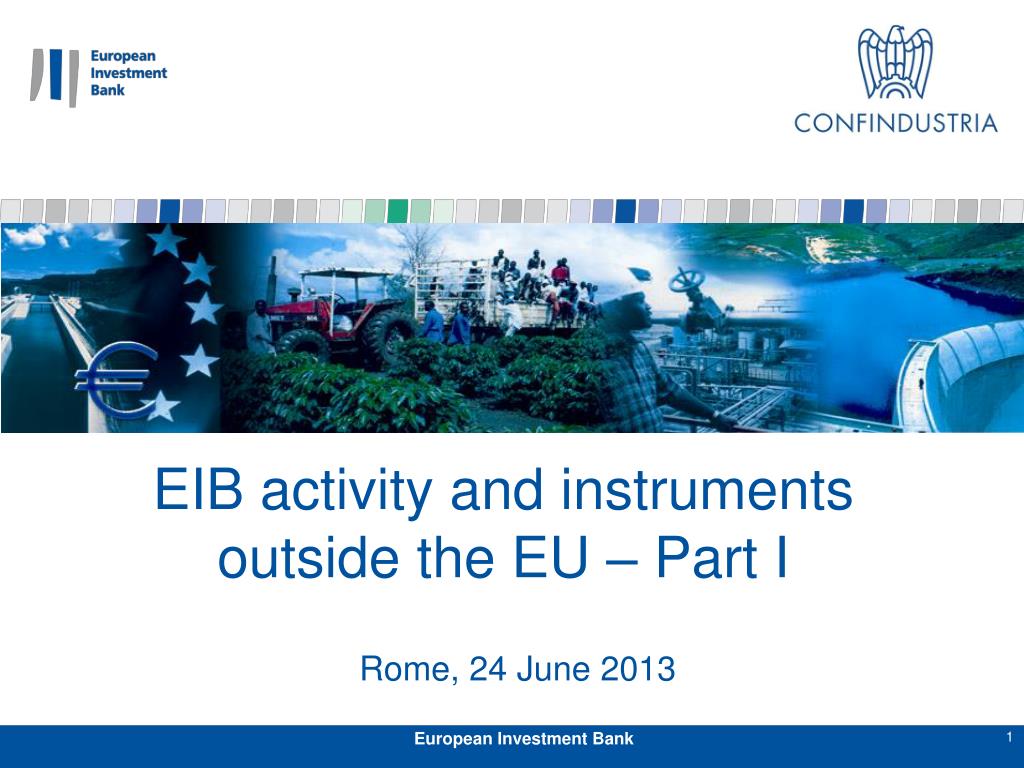 European Investment Bank

CONFINDUSTRIA

EIB activity and instruments outside the EU – Part I

Rome, 24 June 2013

European Investment Bank

1